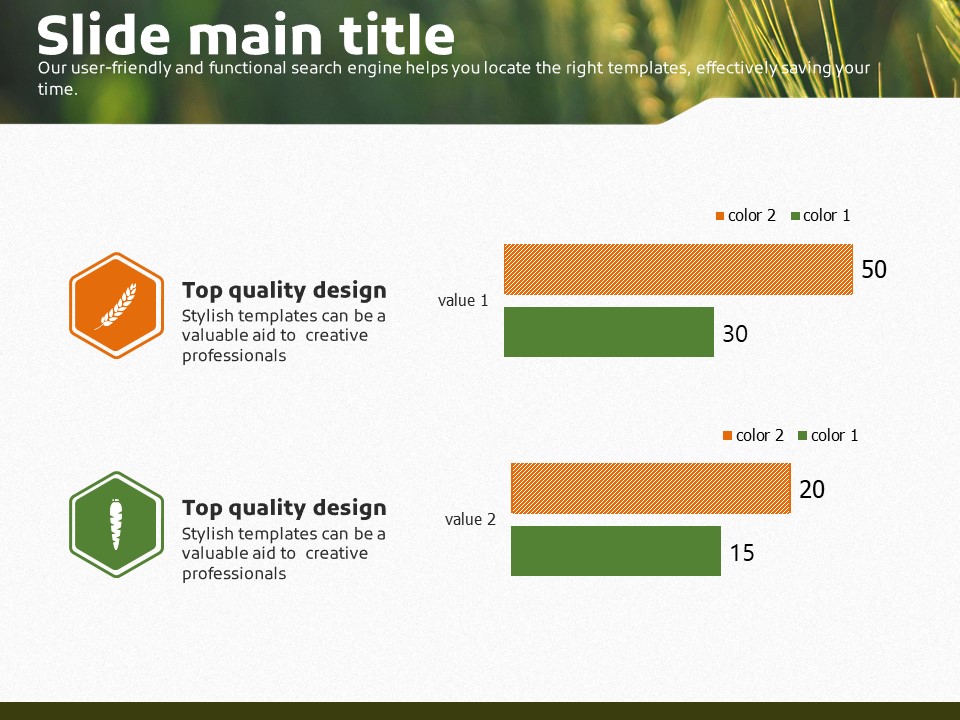 Slide main title

Our user-friendly and functional search engine helps you locate the right templates, effectively saving your time.

Top quality design

Stylish templates can be a valuable aid to creative professionals

color 2 color 1

value 1

50

30

Top quality design

Stylish templates can be a valuable aid to creative professionals

color 2 color 1

value 2

20

15